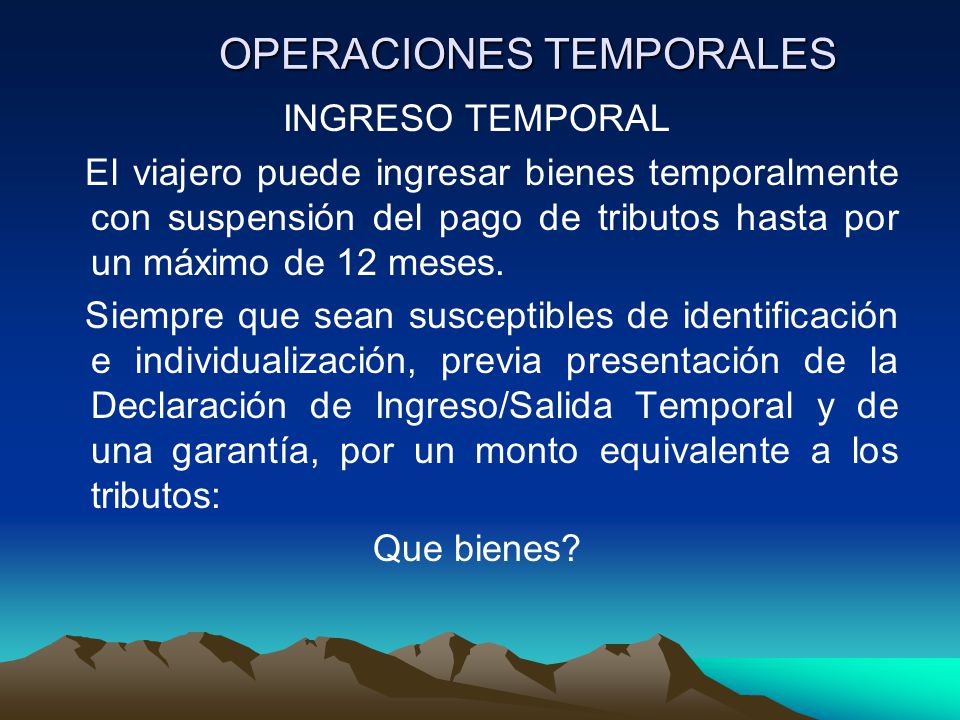 OPERACIONES TEMPORALES

INGRESO TEMPORAL

El viajero puede ingresar bienes temporalmente con suspensión del pago de tributos hasta por un máximo de 12 meses.

Siempre que sean susceptibles de identificación e individualización, previa presentación de la Declaración de Ingreso/Salida Temporal y de una garantía, por un monto equivalente a los tributos:

Que bienes?